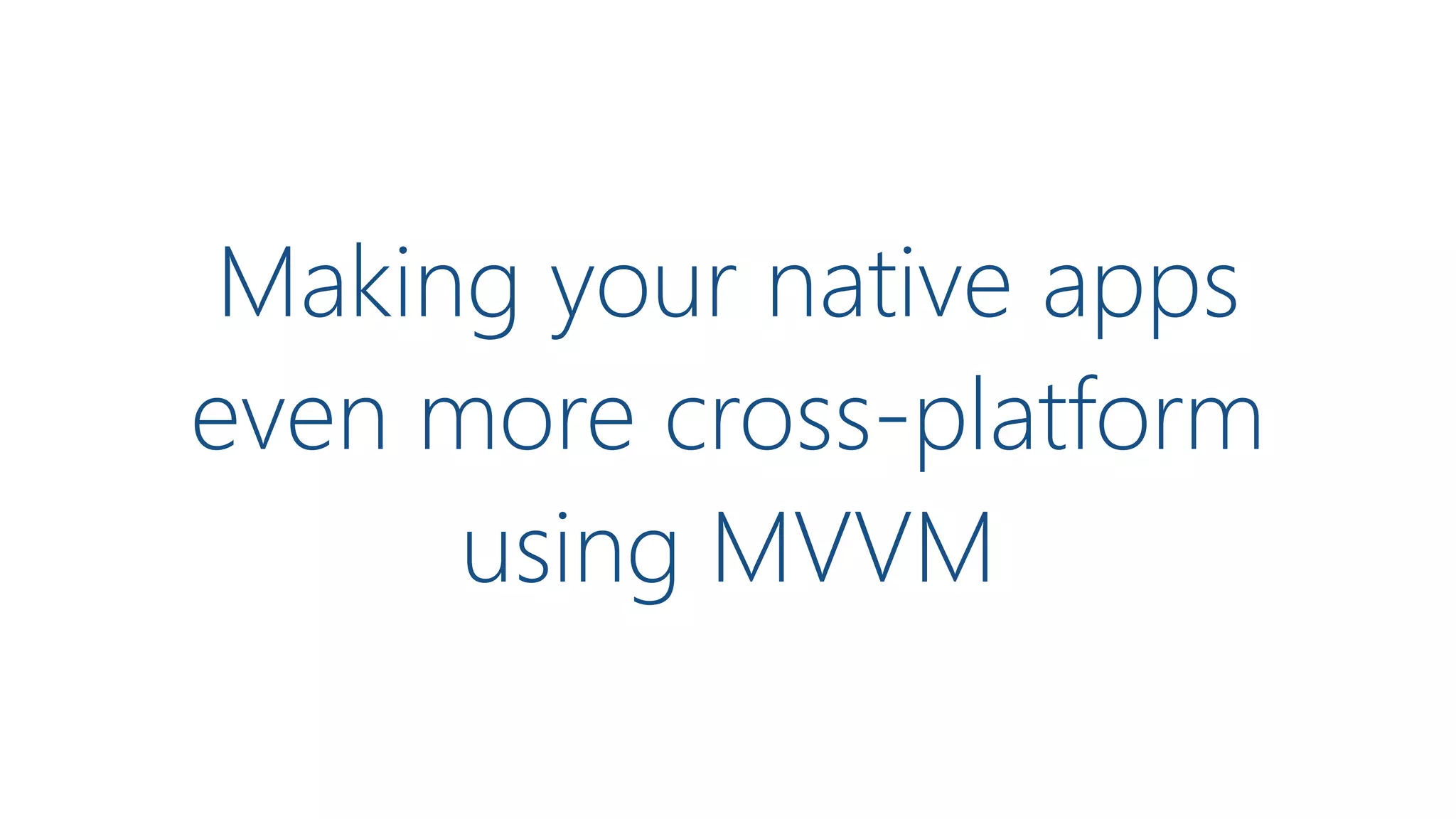 Making your native apps even more cross-platform using MVVM